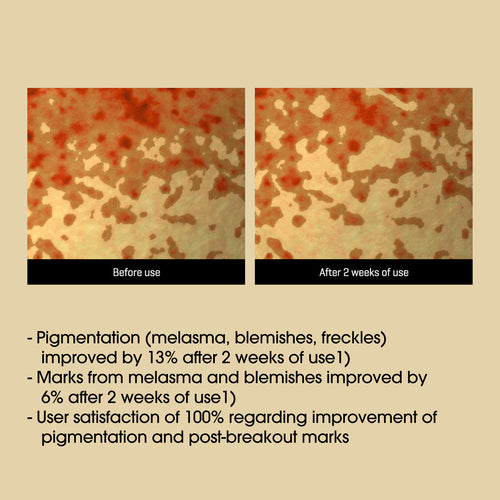 Before use

After 2 weeks of use

- Pigmentation (melasma, blemishes, freckles) improved by 13% after 2 weeks of use1)
- Marks from melasma and blemishes improved by 6% after 2 weeks of use1)
- User satisfaction of 100% regarding improvement of pigmentation and post-breakout marks